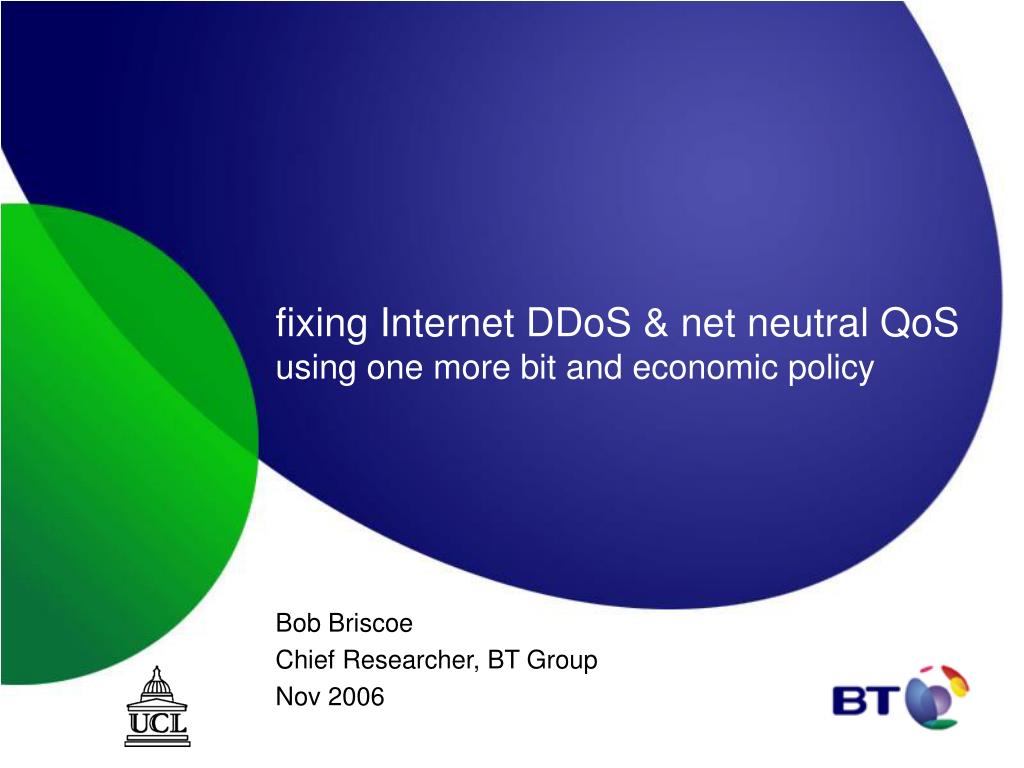 fixing Internet DDoS & net neutral QoS
using one more bit and economic policy

Bob Briscoe
Chief Researcher, BT Group
Nov 2006

UCL

BT